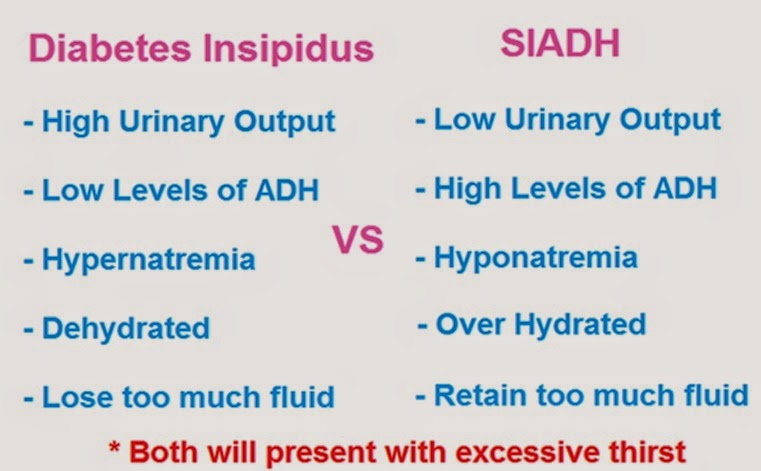 Diabetes Insipidus

- High Urinary Output

- Low Levels of ADH

- Hypernatremia

- Dehydrated

- Lose too much fluid

VS

SIADH

- Low Urinary Output

- High Levels of ADH

- Hyponatremia

- Over Hydrated

- Retain too much fluid

* Both will present with excessive thirst